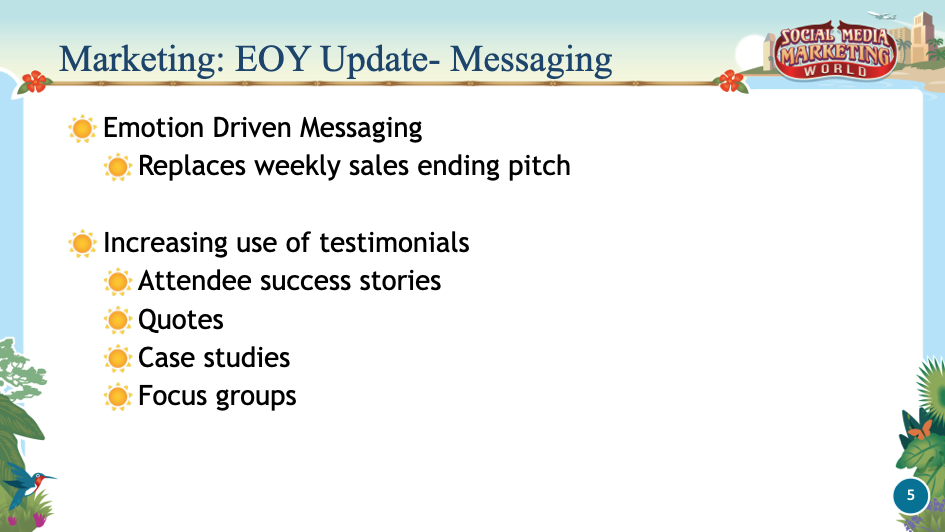 Marketing: EOY Update- Messaging

SOCIAL MEDIA MARKETING WORLD

Emotion Driven Messaging
Replaces weekly sales ending pitch

Increasing use of testimonials
Attendee success stories
Quotes
Case studies
Focus groups

5